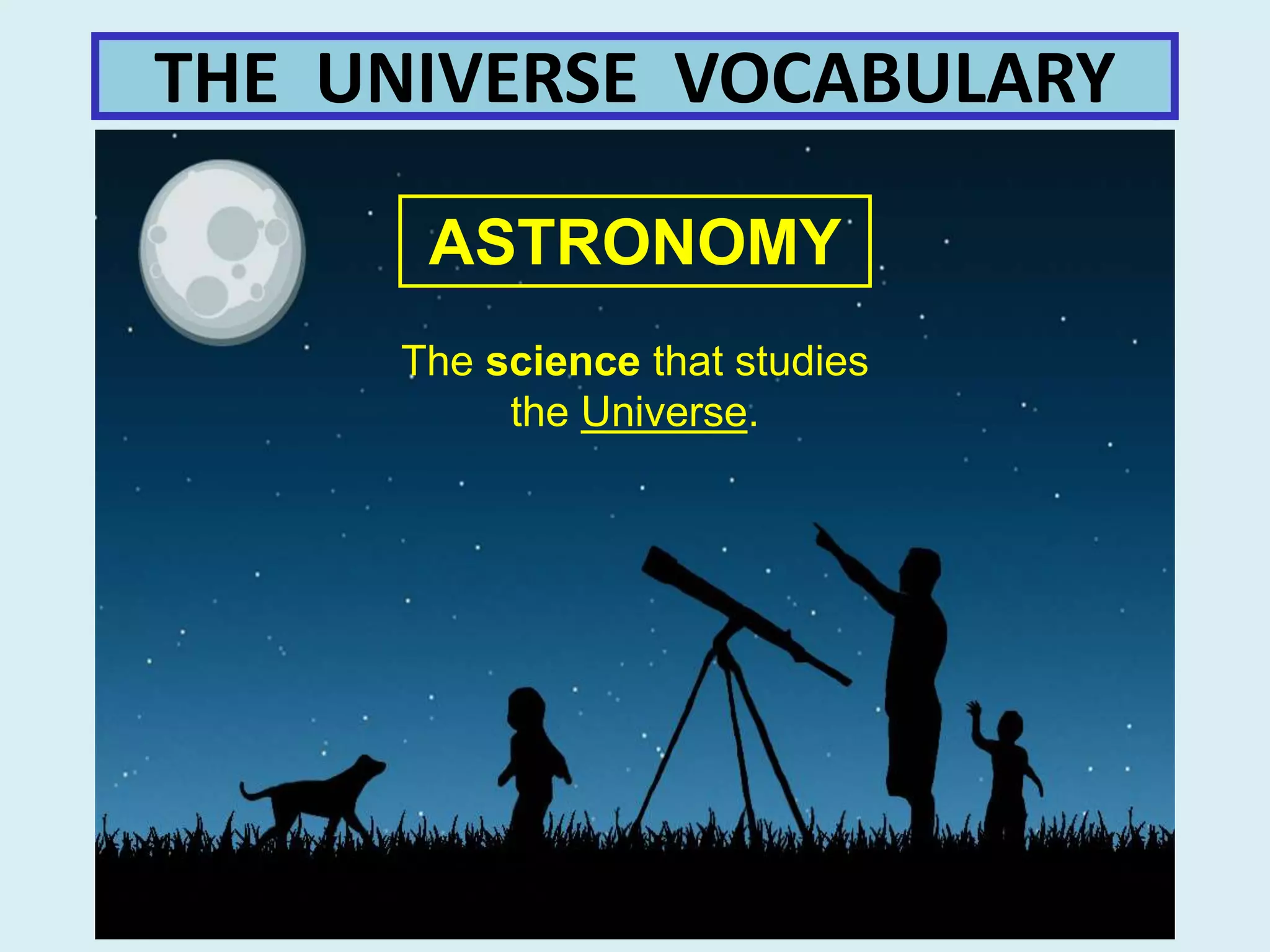 THE UNIVERSE VOCABULARY

ASTRONOMY

The science that studies the Universe.